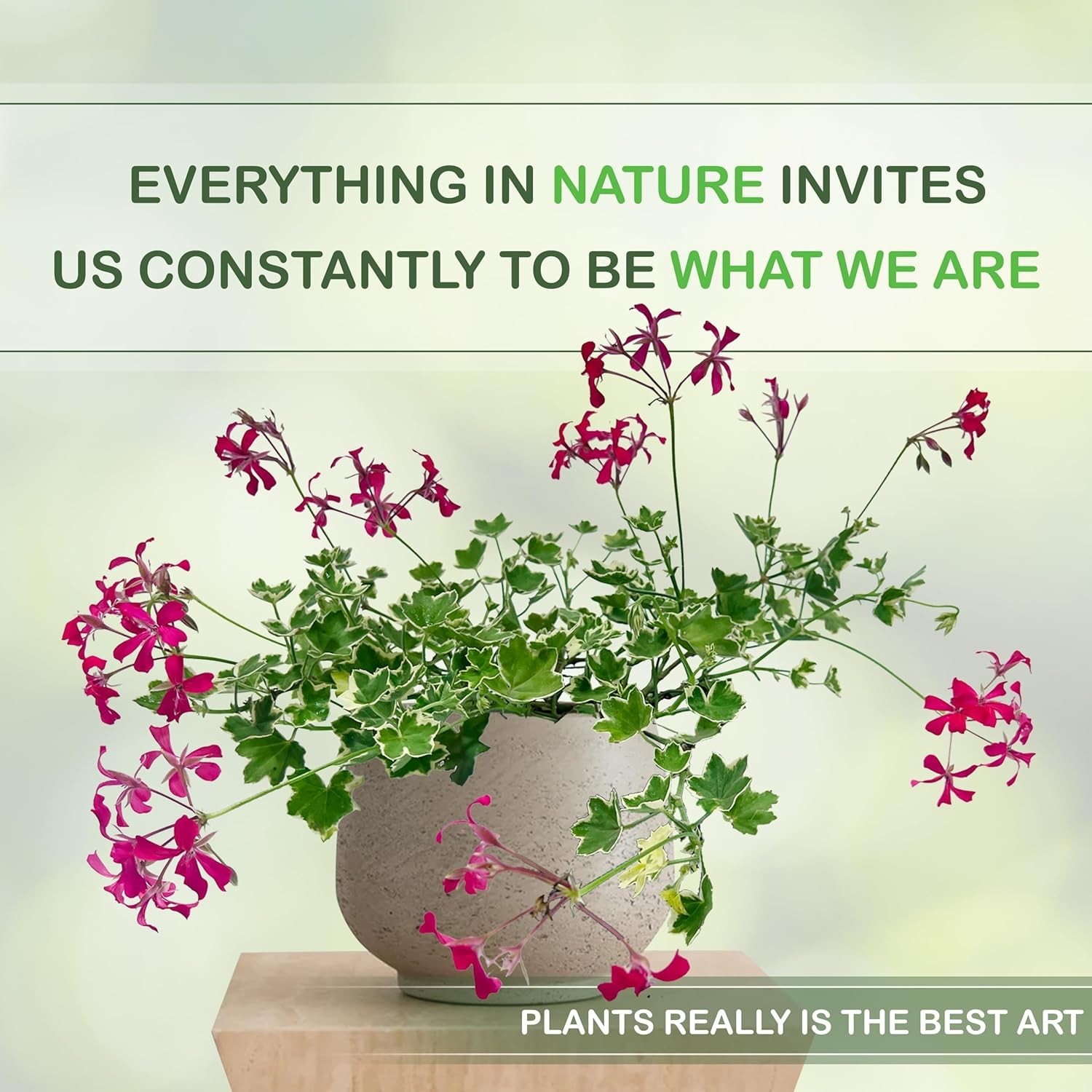 EVERYTHING IN NATURE INVITES US CONSTANTLY TO BE WHAT WE ARE

PLANTS REALLY IS THE BEST ART